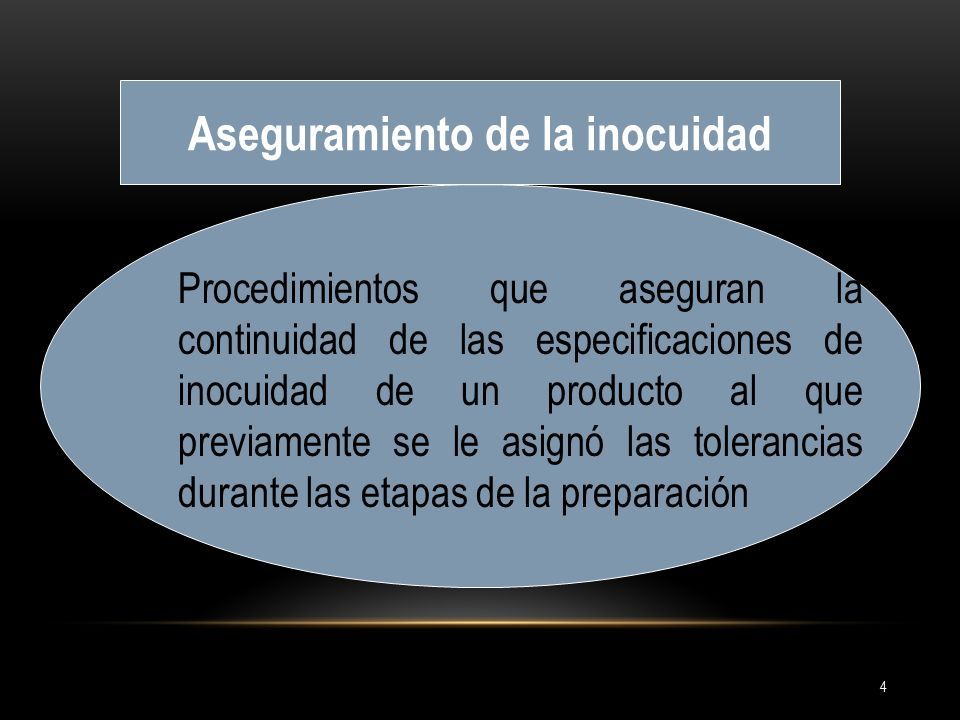 Aseguramiento de la inocuidad

Procedimientos que aseguran la continuidad de las especificaciones de inocuidad de un producto al que previamente se le asignó las tolerancias durante las etapas de la preparación

4